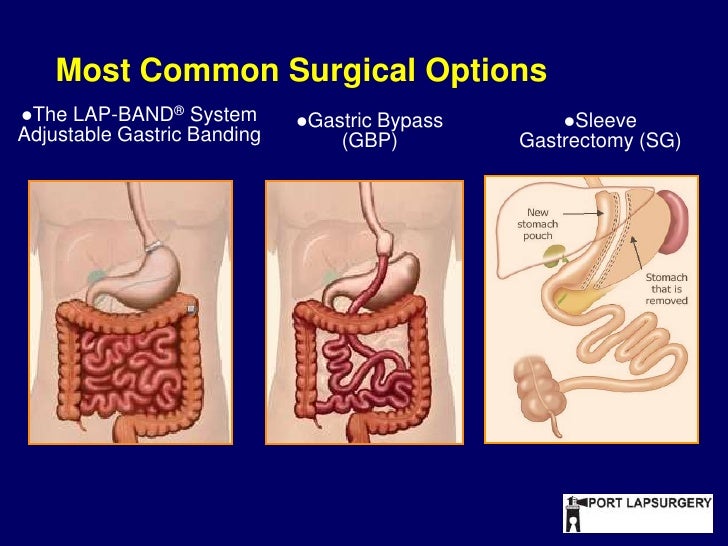 Most Common Surgical Options

●The LAP-BAND® System Adjustable Gastric Banding

●Gastric Bypass (GBP)

●Sleeve Gastrectomy (SG)

New stomach pouch

Stomach that is removed

PORT LAPSURGERY